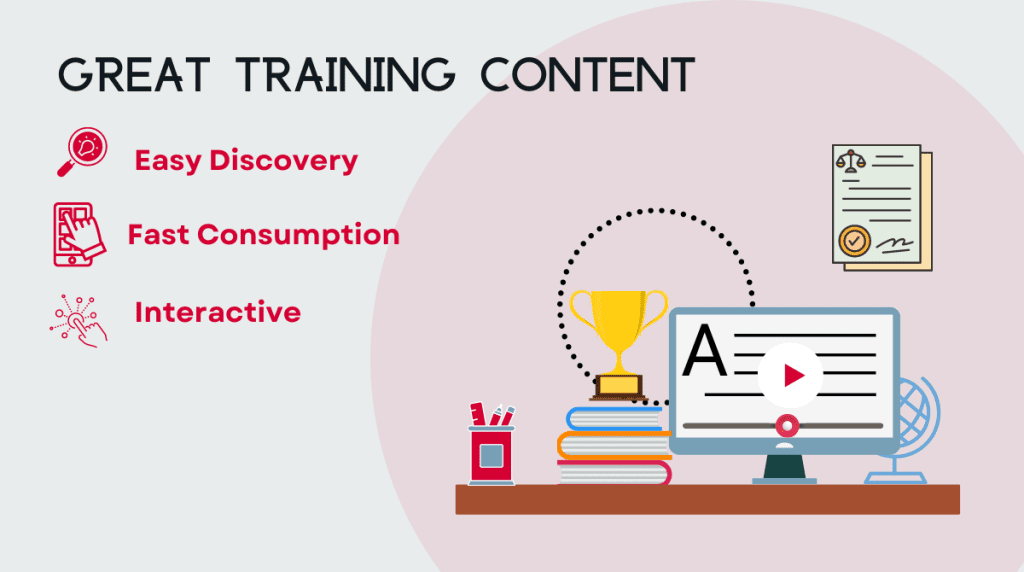 GREAT TRAINING CONTENT

Easy Discovery

Fast Consumption

Interactive

A